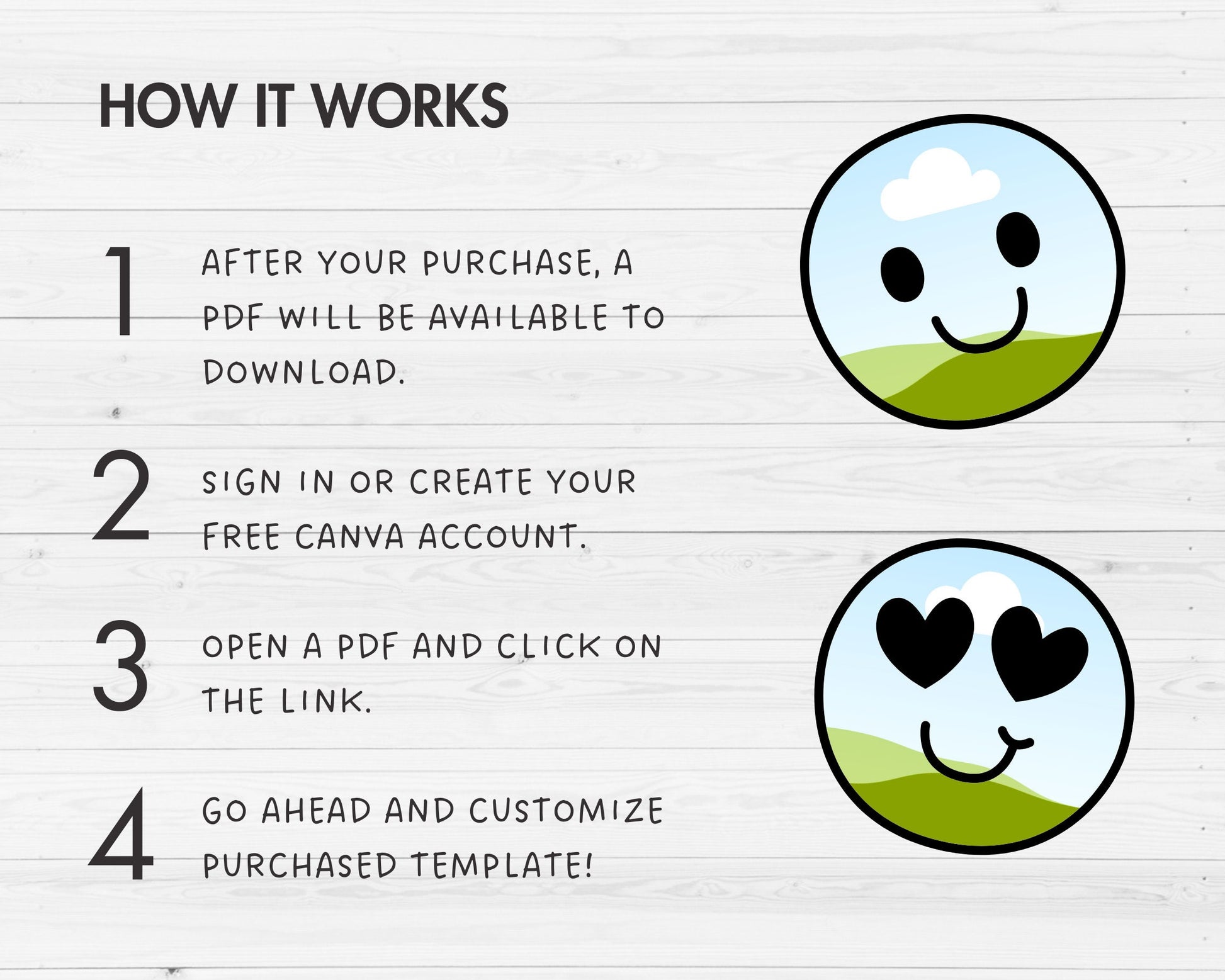 HOW IT WORKS

1 AFTER YOUR PURCHASE, A PDF WILL BE AVAILABLE TO DOWNLOAD.

2 SIGN IN OR CREATE YOUR FREE CANVA ACCOUNT.

3 OPEN A PDF AND CLICK ON THE LINK.

4 GO AHEAD AND CUSTOMIZE PURCHASED TEMPLATE!